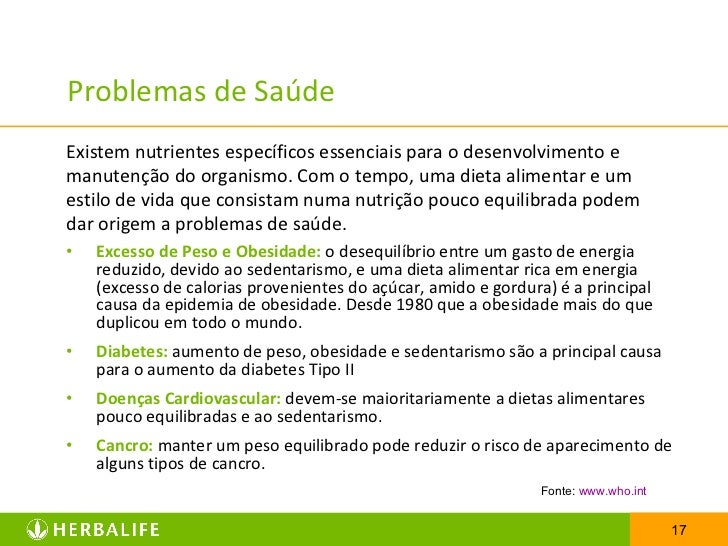 Problemas de Saúde

Existem nutrientes específicos essenciais para o desenvolvimento e manutenção do organismo. Com o tempo, uma dieta alimentar e um estilo de vida que consistam numa nutrição pouco equilibrada podem dar origem a problemas de saúde.

• Excesso de Peso e Obesidade: o desequilíbrio entre um gasto de energia reduzido, devido ao sedentarismo, e uma dieta alimentar rica em energia (excesso de calorias provenientes do açúcar, amido e gordura) é a principal causa da epidemia de obesidade. Desde 1980 que a obesidade mais do que duplicou em todo o mundo.

• Diabetes: aumento de peso, obesidade e sedentarismo são a principal causa para o aumento da diabetes Tipo II

• Doenças Cardiovascular: devem-se maioritariamente a dietas alimentares pouco equilibradas e ao sedentarismo.

• Cancro: manter um peso equilibrado pode reduzir o risco de aparecimento de alguns tipos de cancro.

Fonte: www.who.int

HERBALIFE

17